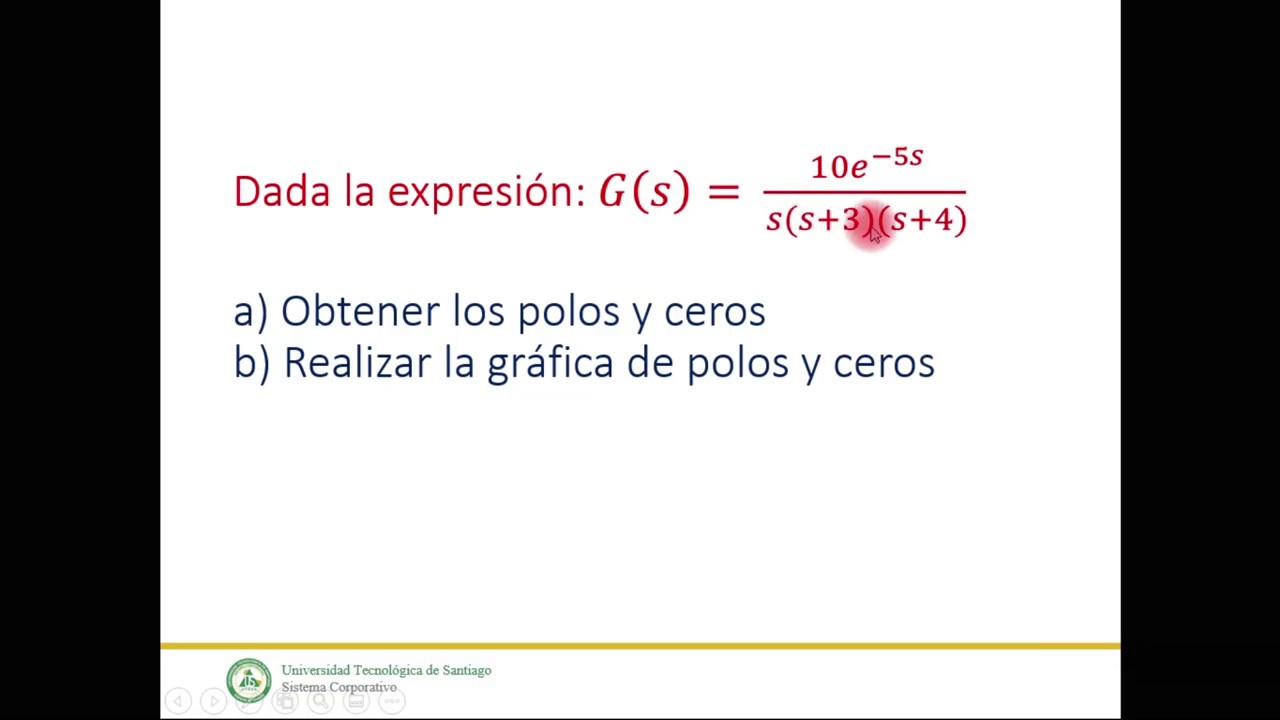 Dada la expresión: $G(s) = \frac{10e^{-5s}}{s(s+3)(s+4)}$

a) Obtener los polos y ceros
b) Realizar la gráfica de polos y ceros

Universidad Tecnológica de Santiago
Sistema Corporativo